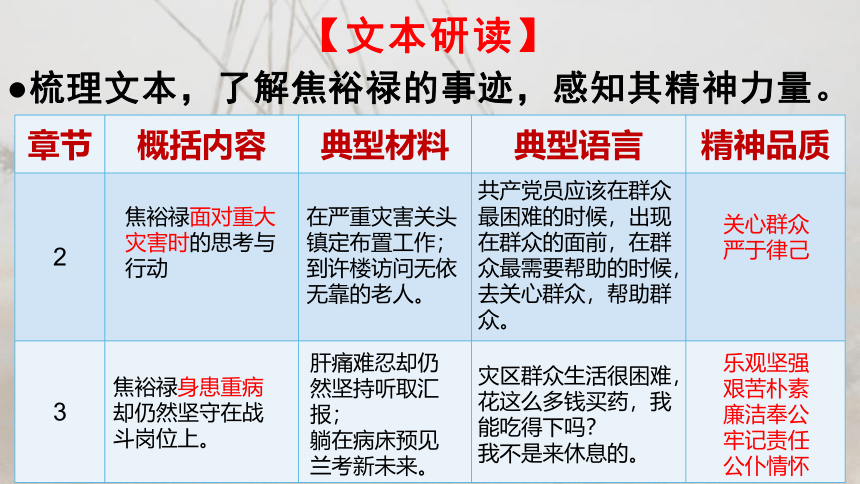 【文本研读】

●梳理文本，了解焦裕禄的事迹，感知其精神力量。

| 章节 | 概括内容 | 典型材料 | 典型语言 | 精神品质 |
|---|---|---|---|---|
| 2 | 焦裕禄面对重大灾害时的思考与行动 | 在严重灾害关头镇定布置工作；到许楼访问无依无靠的老人。 | 共产党员应该在群众最困难的时候，出现在群众的面前，在群众最需要帮助的时候，去关心群众，帮助群众。 | 关心群众 严于律己 |
| 3 | 焦裕禄身患重病却仍然坚守在战斗岗位上。 | 肝痛难忍却仍然坚持听取汇报；躺在病床预见兰考新未来。 | 灾区群众生活很困难，花这么多钱买药，我能吃得下吗？我不是来休息的。 | 乐观坚强 艰苦朴素 廉洁奉公 牢记责任 公仆情怀 |